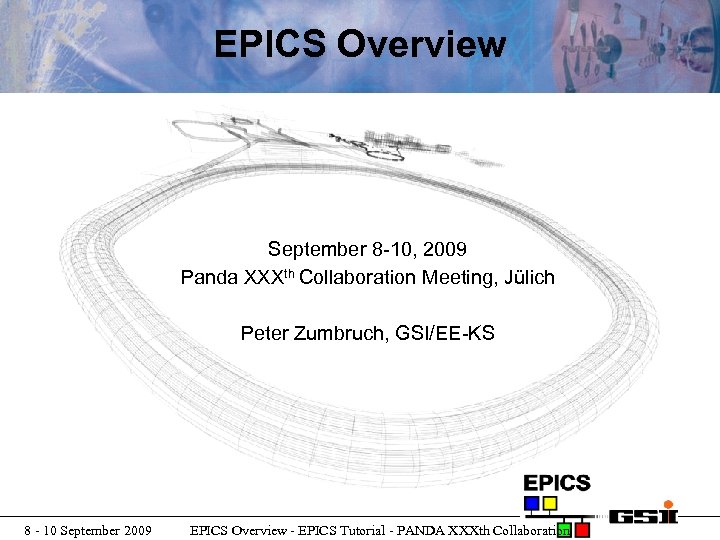 EPICS Overview

September 8-10, 2009
Panda XXX$^{th}$ Collaboration Meeting, Jülich

Peter Zumbruch, GSI/EE-KS

EPICS

GSI

8 - 10 September 2009 EPICS Overview - EPICS Tutorial - PANDA XXXth Collaboration